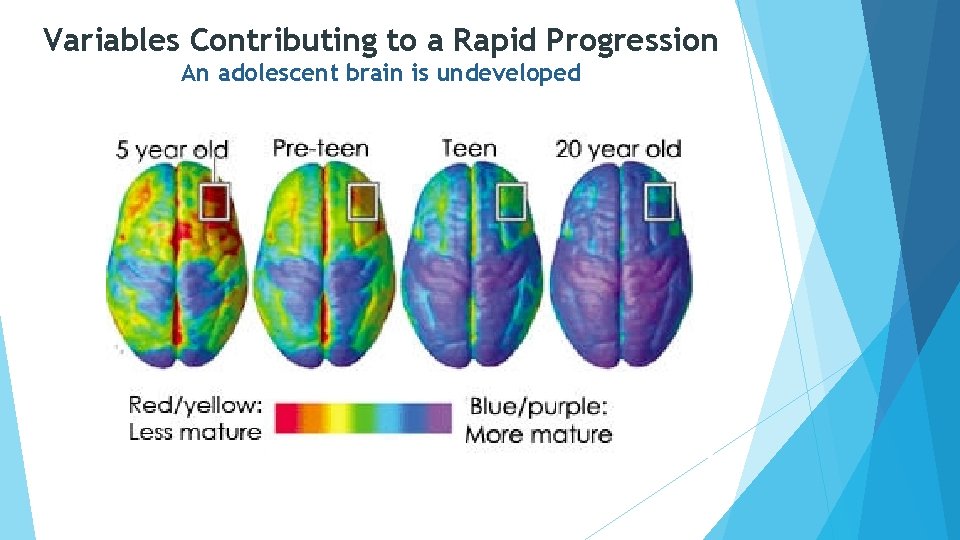 Variables Contributing to a Rapid Progression
An adolescent brain is undeveloped

5 year old
Pre-teen
Teen
20 year old

Red/yellow:
Less mature

Blue/purple:
More mature